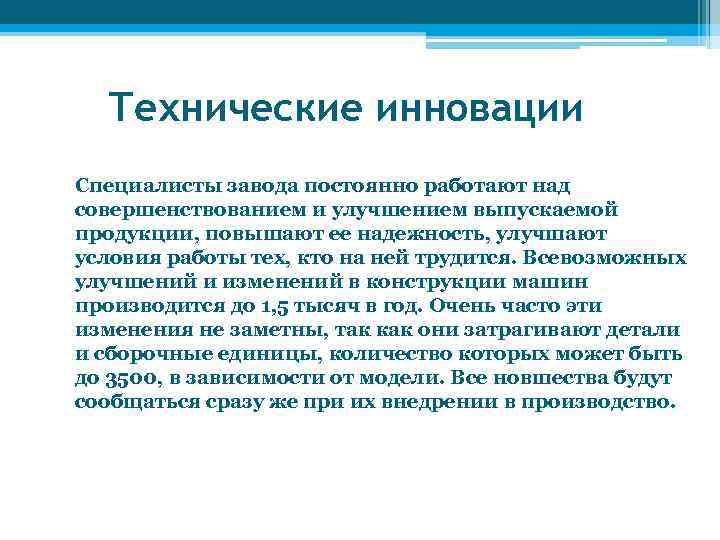 Технические инновации

Специалисты завода постоянно работают над совершенствованием и улучшением выпускаемой продукции, повышают ее надежность, улучшают условия работы тех, кто на ней трудится. Всевозможных улучшений и изменений в конструкции машин производится до 1,5 тысяч в год. Очень часто эти изменения не заметны, так как они затрагивают детали и сборочные единицы, количество которых может быть до 3500, в зависимости от модели. Все новшества будут сообщаться сразу же при их внедрении в производство.